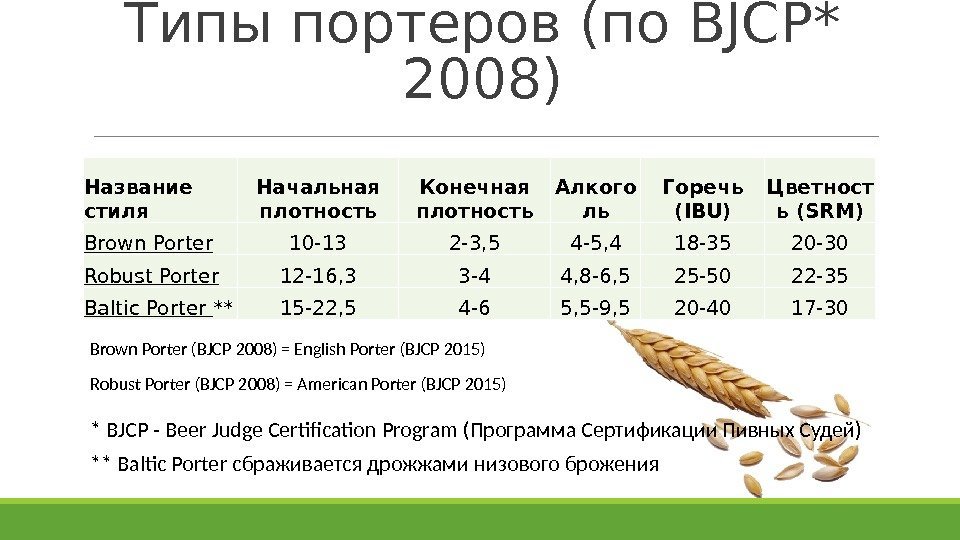 Типы портеров (по BJCP* 2008)

| Название стиля | Начальная плотность | Конечная плотность | Алкоголь | Горечь (IBU) | Цветность (SRM) |
|---|---|---|---|---|---|
| Brown Porter | 10-13 | 2-3,5 | 4-5,4 | 18-35 | 20-30 |
| Robust Porter | 12-16,3 | 3-4 | 4,8-6,5 | 25-50 | 22-35 |
| Baltic Porter ** | 15-22,5 | 4-6 | 5,5-9,5 | 20-40 | 17-30 |

Brown Porter (BJCP 2008) = English Porter (BJCP 2015)

Robust Porter (BJCP 2008) = American Porter (BJCP 2015)

* BJCP - Beer Judge Certification Program (Программа Сертификации Пивных Судей)

** Baltic Porter сбраживается дрожжами низового брожения